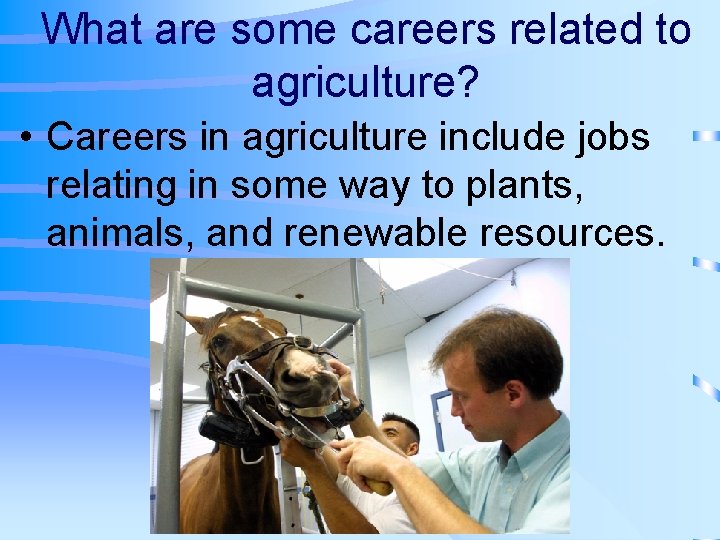 What are some careers related to agriculture?

• Careers in agriculture include jobs relating in some way to plants, animals, and renewable resources.